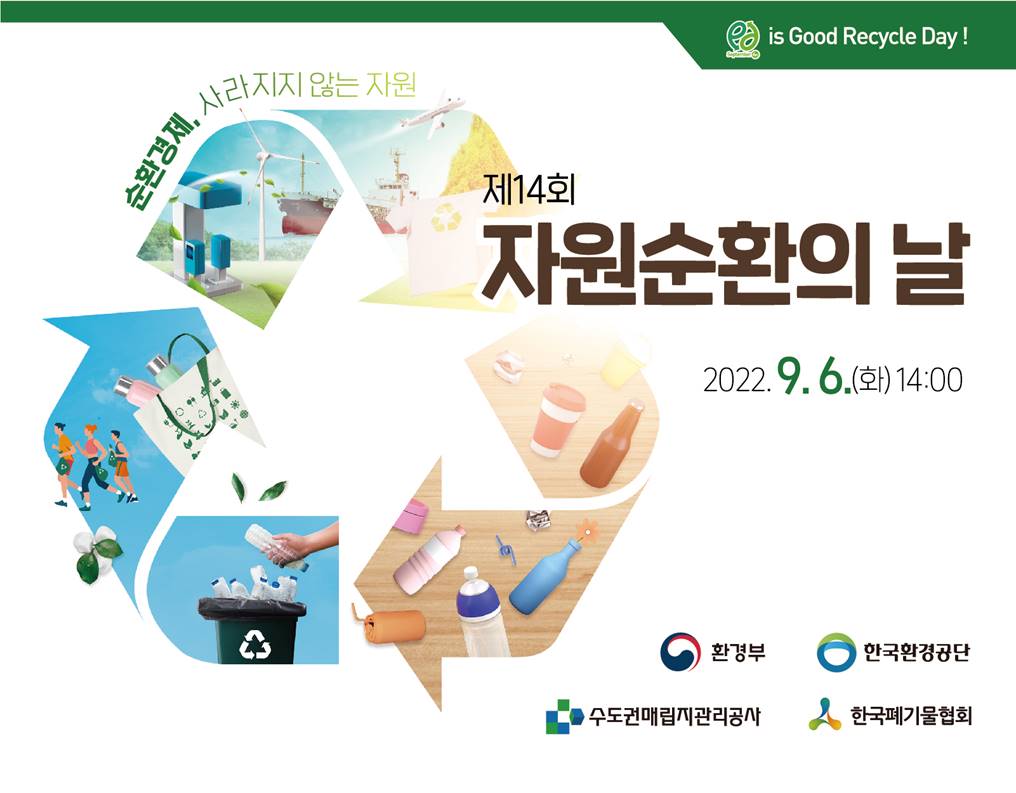 is Good Recycle Day !

순환경제, 사라지지 않는 자원

제14회
자원순환의 날

2022. 9. 6.(화) 14:00

환경부
한국환경공단
수도권매립지관리공사
한국폐기물협회